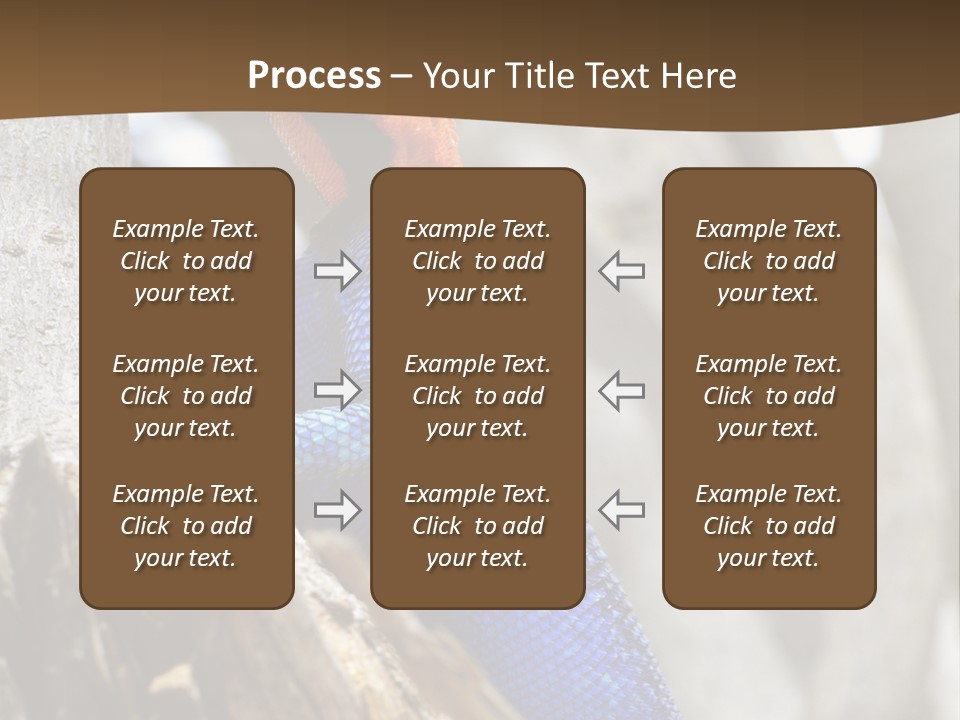 Process – Your Title Text Here

Example Text. Click to add your text.

Example Text. Click to add your text.

Example Text. Click to add your text.

Example Text. Click to add your text.

Example Text. Click to add your text.

Example Text. Click to add your text.

Example Text. Click to add your text.

Example Text. Click to add your text.

Example Text. Click to add your text.